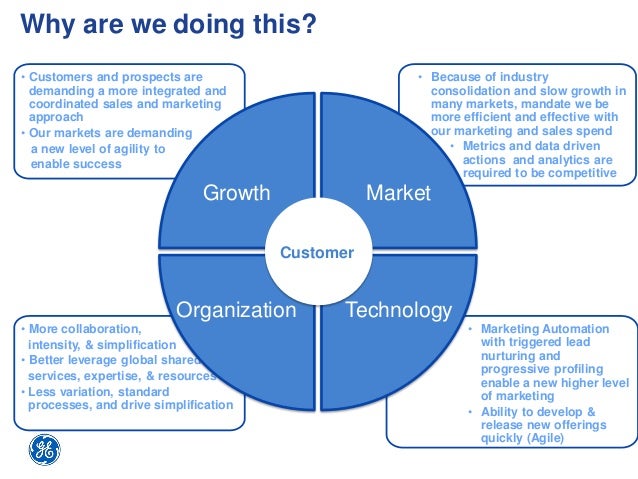 Why are we doing this?

• Customers and prospects are demanding a more integrated and coordinated sales and marketing approach
• Our markets are demanding a new level of agility to enable success

• Because of industry consolidation and slow growth in many markets, mandate we be more efficient and effective with our marketing and sales spend
• Metrics and data driven actions and analytics are required to be competitive

Growth

Market

Customer

Organization

Technology

• More collaboration, intensity, & simplification
• Better leverage global shared services, expertise, & resources
• Less variation, standard processes, and drive simplification

• Marketing Automation with triggered lead nurturing and progressive profiling enable a new higher level of marketing
• Ability to develop & release new offerings quickly (Agile)

GE